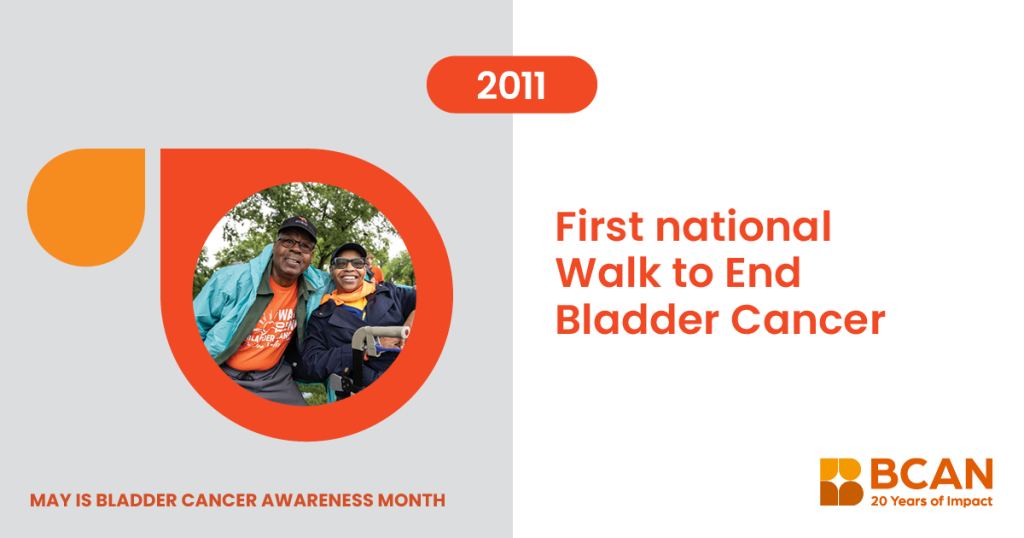 2011

First national Walk to End Bladder Cancer

MAY IS BLADDER CANCER AWARENESS MONTH

BCAN
20 Years of Impact